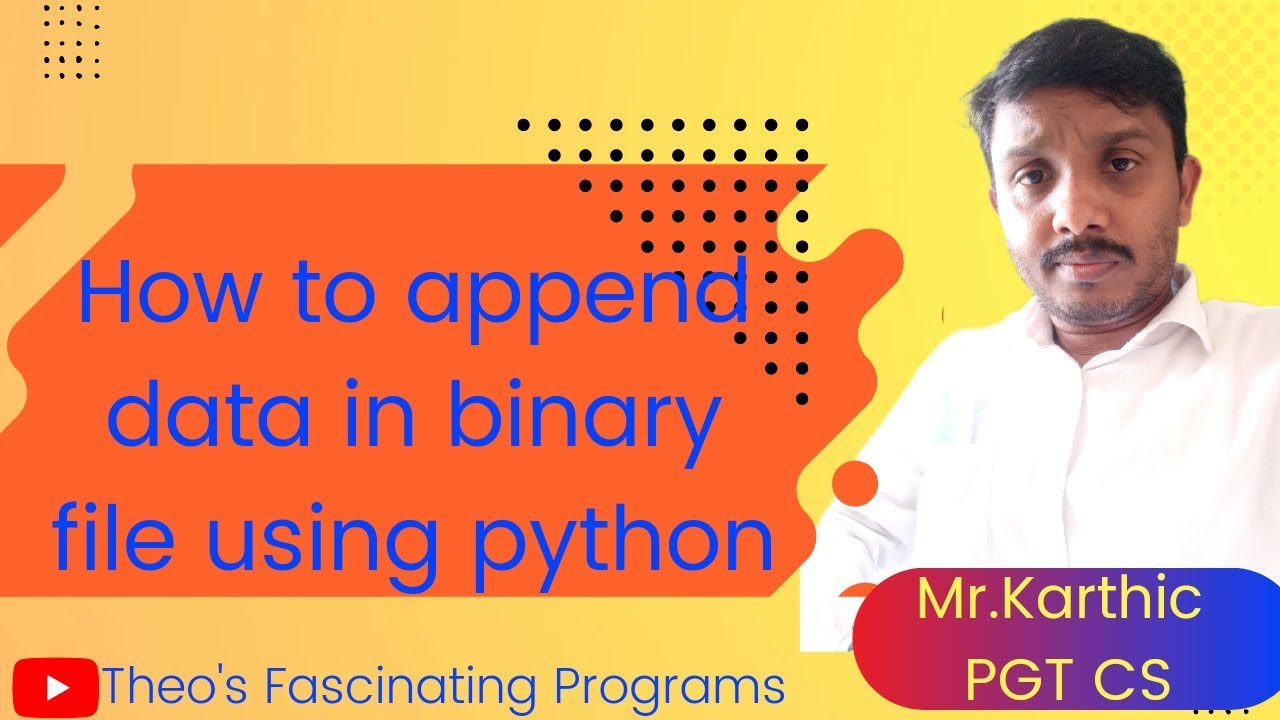 How to append data in binary file using python

Mr.Karthic
PGT CS

Theo's Fascinating Programs